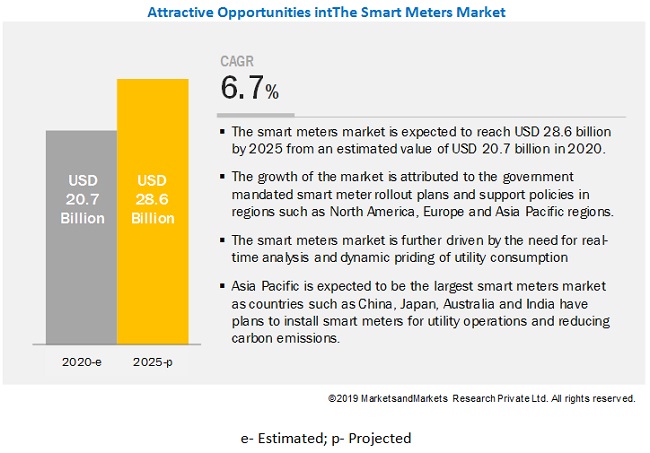 Attractive Opportunities intThe Smart Meters Market

USD 20.7 Billion

USD 28.6 Billion

2020-e

2025-p

CAGR
6.7%

▪ The smart meters market is expected to reach USD 28.6 billion by 2025 from an estimated value of USD 20.7 billion in 2020.

▪ The growth of the market is attributed to the government mandated smart meter rollout plans and support policies in regions such as North America, Europe and Asia Pacific regions.

▪ The smart meters market is further driven by the need for real-time analysis and dynamic priding of utility consumption

▪ Asia Pacific is expected to be the largest smart meters market as countries such as China, Japan, Australia and India have plans to install smart meters for utility operations and reducing carbon emissions.

©2019 MarketsandMarkets Research Private Ltd. All rights reserved.

e- Estimated; p- Projected